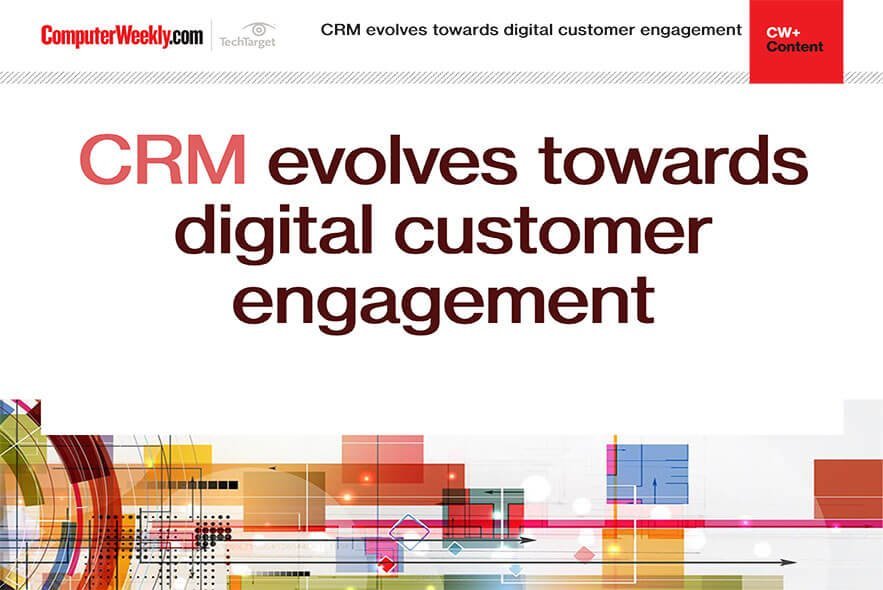 ComputerWeekly.com TechTarget

CRM evolves towards digital customer engagement

CW+ Content

CRM evolves towards digital customer engagement